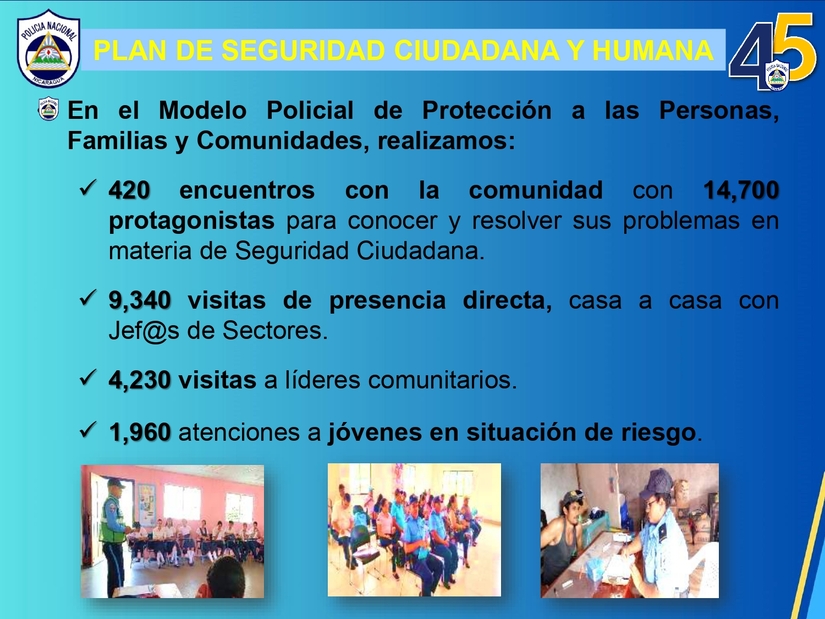 POLICIA NACIONAL
NICARAGUA

PLAN DE SEGURIDAD CIUDADANA Y HUMANA

45

En el Modelo Policial de Protección a las Personas, Familias y Comunidades, realizamos:

✓ 420 encuentros con la comunidad con 14,700 protagonistas para conocer y resolver sus problemas en materia de Seguridad Ciudadana.

✓ 9,340 visitas de presencia directa, casa a casa con Jef@s de Sectores.

✓ 4,230 visitas a líderes comunitarios.

✓ 1,960 atenciones a jóvenes en situación de riesgo.